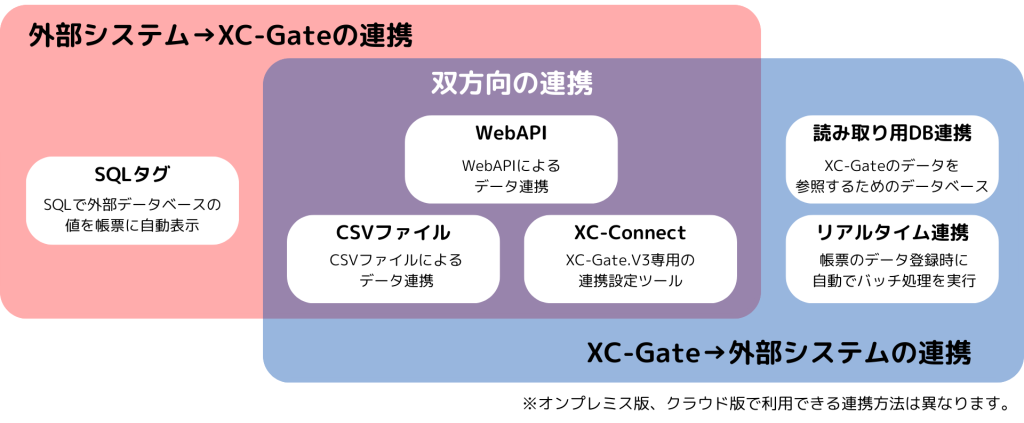 外部システム→XC-Gateの連携

双方向の連携

SQLタグ
SQLで外部データベースの値を帳票に自動表示

WebAPI
WebAPIによるデータ連携

CSVファイル
CSVファイルによるデータ連携

XC-Connect
XC-Gate.V3専用の連携設定ツール

読み取り用DB連携
XC-Gateのデータを参照するためのデータベース

リアルタイム連携
帳票のデータ登録時に自動でバッチ処理を実行

XC-Gate→外部システムの連携

※オンプレミス版、クラウド版で利用できる連携方法は異なります。